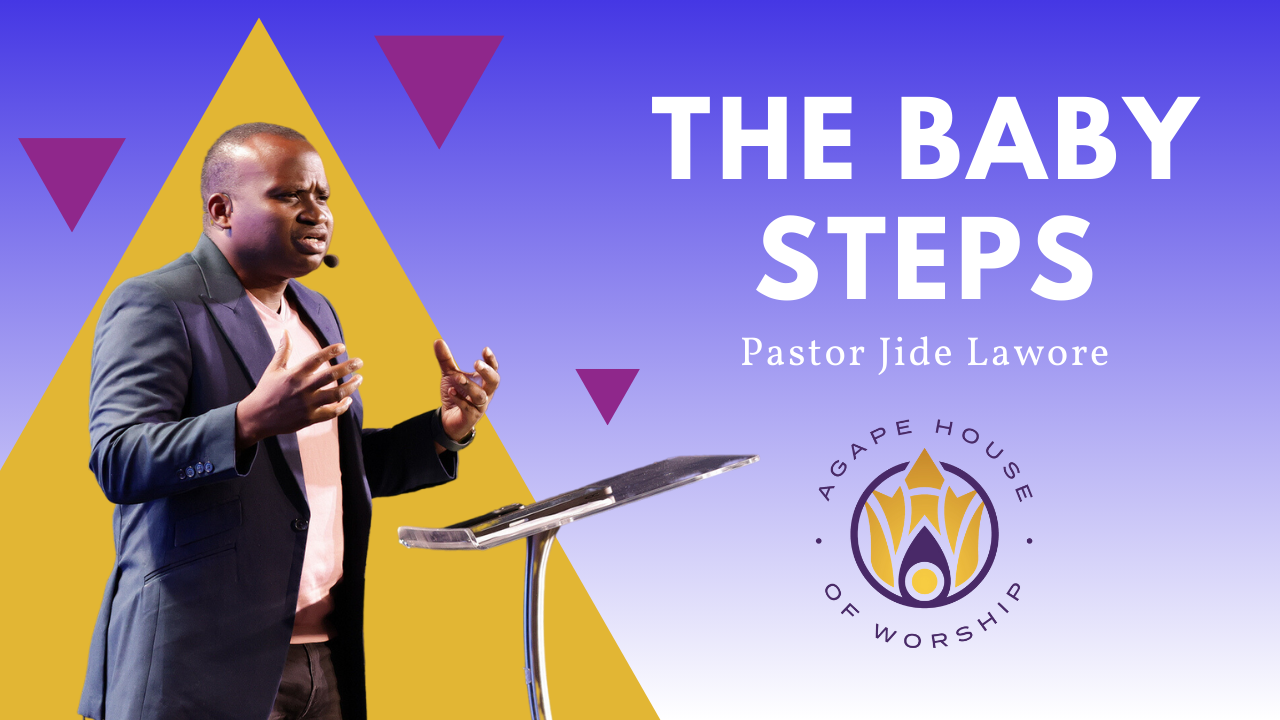 THE BABY STEPS

Pastor Jide Lawore

AGAPE HOUSE OF WORSHIP